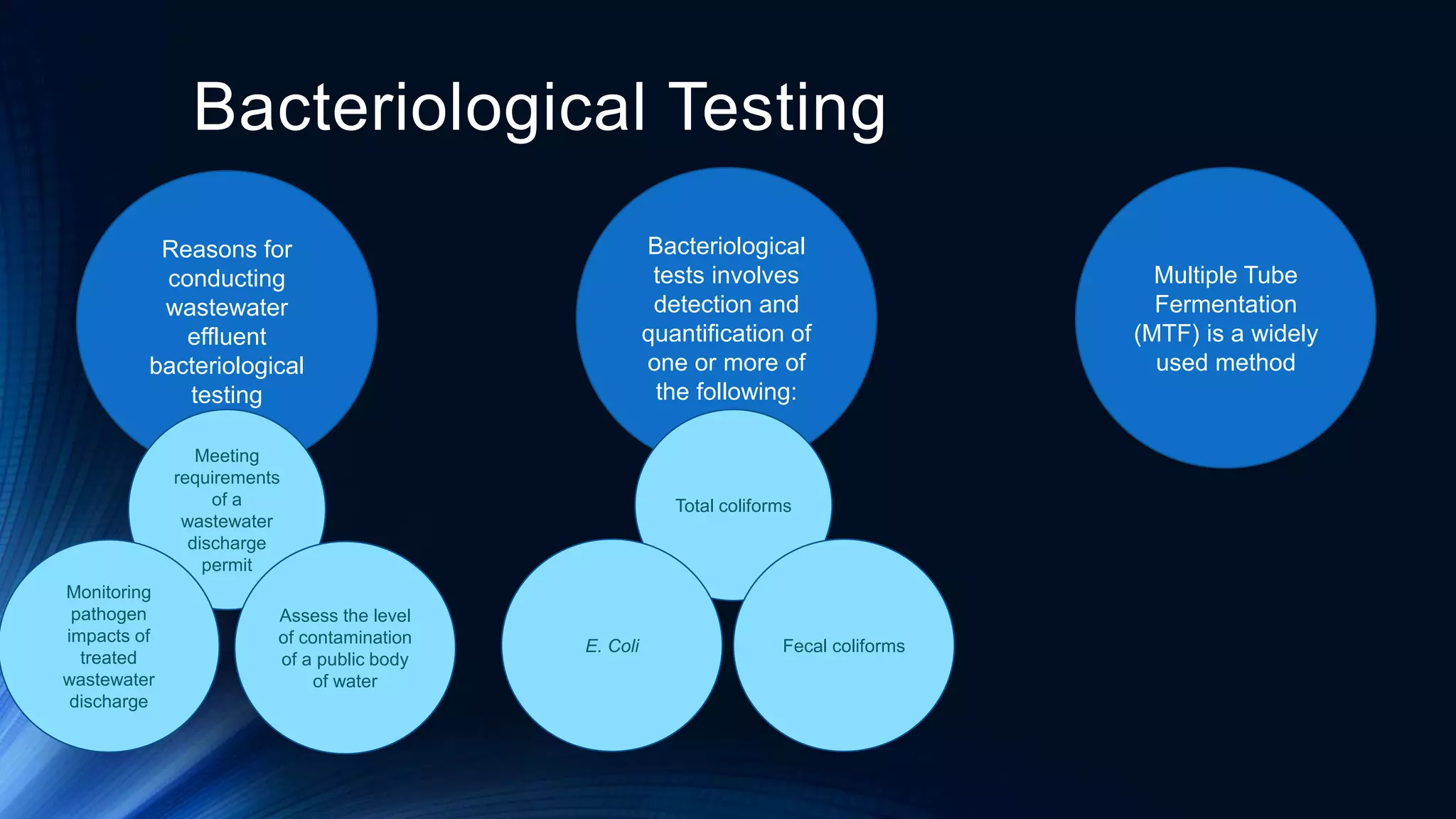 Bacteriological Testing

Reasons for conducting wastewater effluent bacteriological testing

Meeting requirements of a wastewater discharge permit

Monitoring pathogen impacts of treated wastewater discharge

Assess the level of contamination of a public body of water

Bacteriological tests involves detection and quantification of one or more of the following:

Total coliforms

E. Coli

Fecal coliforms

Multiple Tube Fermentation (MTF) is a widely used method